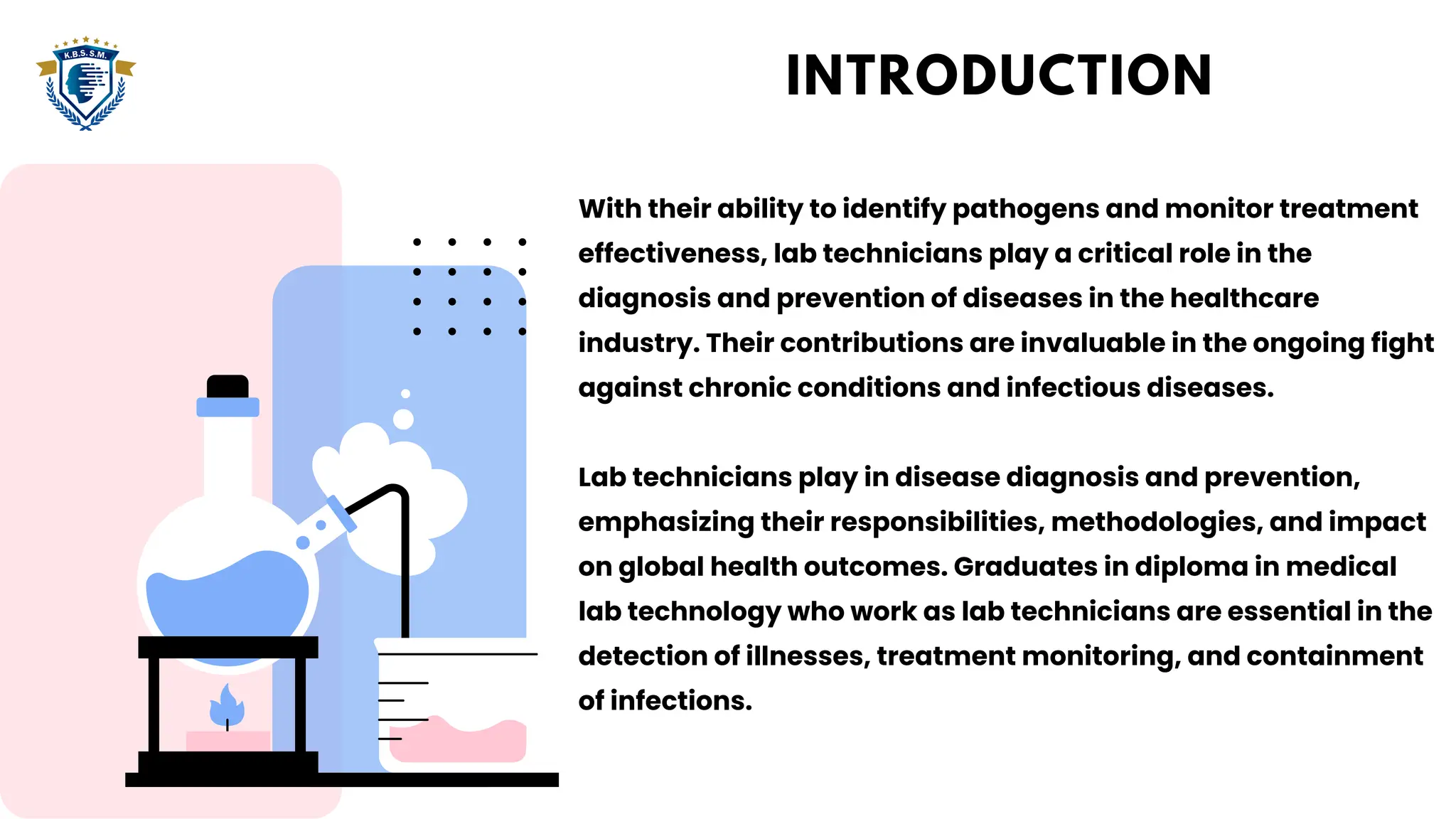 K.B.S.S.M.

INTRODUCTION

With their ability to identify pathogens and monitor treatment effectiveness, lab technicians play a critical role in the diagnosis and prevention of diseases in the healthcare industry. Their contributions are invaluable in the ongoing fight against chronic conditions and infectious diseases.

Lab technicians play in disease diagnosis and prevention, emphasizing their responsibilities, methodologies, and impact on global health outcomes. Graduates in diploma in medical lab technology who work as lab technicians are essential in the detection of illnesses, treatment monitoring, and containment of infections.